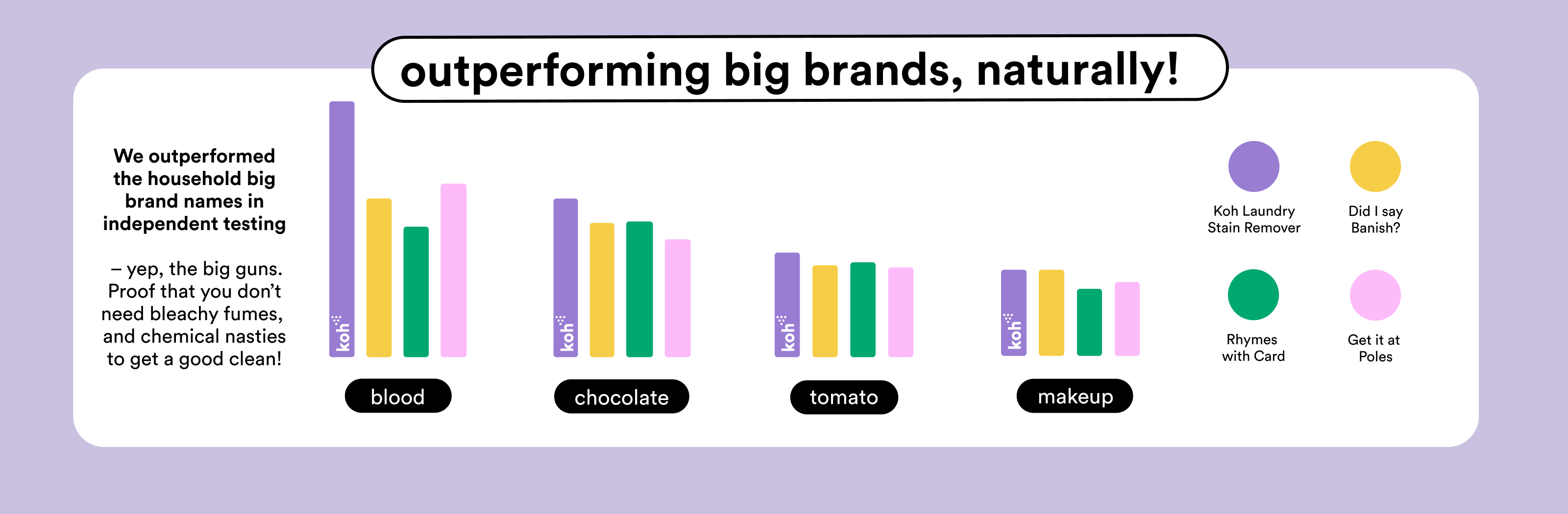 outperforming big brands, naturally!

We outperformed the household big brand names in independent testing

– yep, the big guns. Proof that you don't need bleachy fumes, and chemical nasties to get a good clean!

koh

blood

koh

chocolate

koh

tomato

koh

makeup

Koh Laundry Stain Remover

Did I say Banish?

Rhymes with Card

Get it at Poles